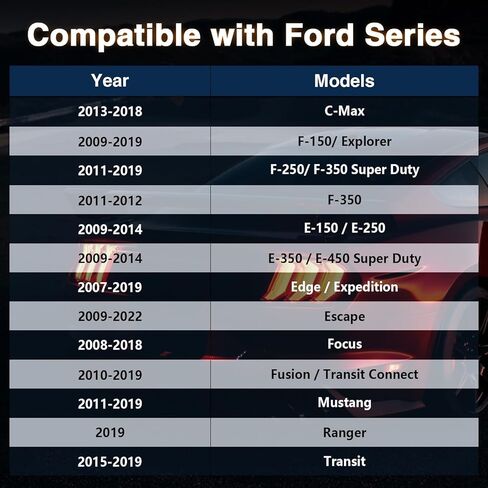 Compatible with Ford Series

| Year | Models |
|---|---|
| 2013-2018 | C-Max |
| 2009-2019 | F-150/ Explorer |
| 2011-2019 | F-250/ F-350 Super Duty |
| 2011-2012 | F-350 |
| 2009-2014 | E-150 / E-250 |
| 2009-2014 | E-350 / E-450 Super Duty |
| 2007-2019 | Edge / Expedition |
| 2009-2022 | Escape |
| 2008-2018 | Focus |
| 2010-2019 | Fusion / Transit Connect |
| 2011-2019 | Mustang |
| 2019 | Ranger |
| 2015-2019 | Transit |